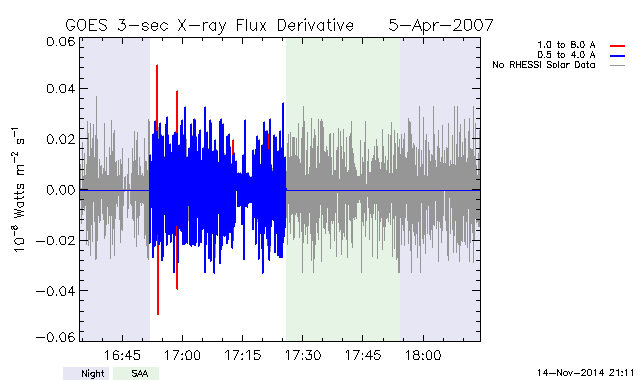 GOES 3-sec X-ray Flux Derivative 5-Apr-2007

1.0 to 8.0 A
0.5 to 4.0 A
No RHESSI Solar Data

$10^{-8}$ Watts $m^{-2}$ $s^{-1}$

0.06
0.04
0.02
0.00
−0.02
−0.04
−0.06

16:45
17:00
17:15
17:30
17:45
18:00

Night
SAA

14-Nov-2014 21:11